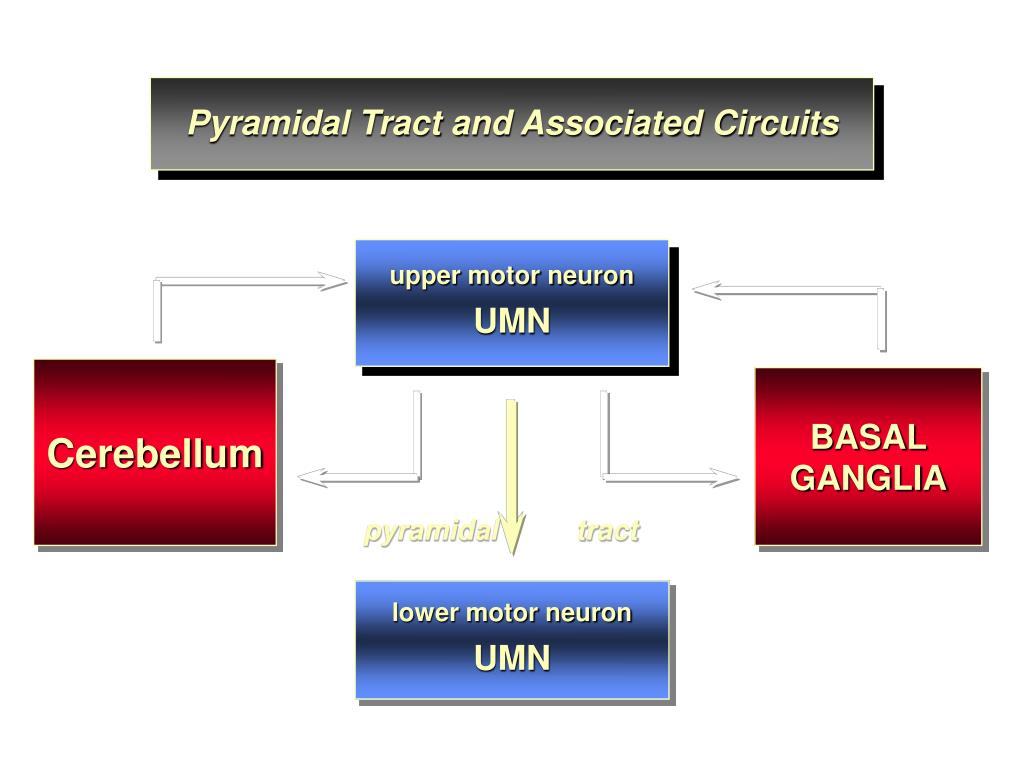 Pyramidal Tract and Associated Circuits

upper motor neuron
UMN

Cerebellum

BASAL GANGLIA

pyramidal tract

lower motor neuron
UMN